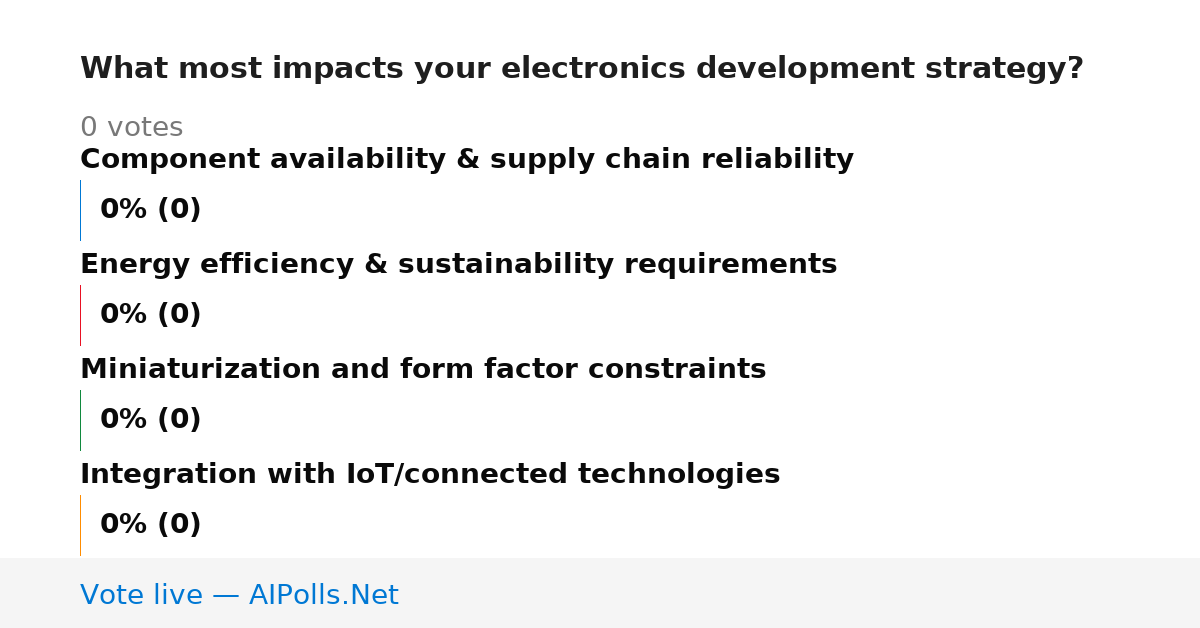 What most impacts your electronics development strategy?

0 votes

Component availability & supply chain reliability

0% (0)

Energy efficiency & sustainability requirements

0% (0)

Miniaturization and form factor constraints

0% (0)

Integration with IoT/connected technologies

0% (0)

Vote live — AIPolls.Net